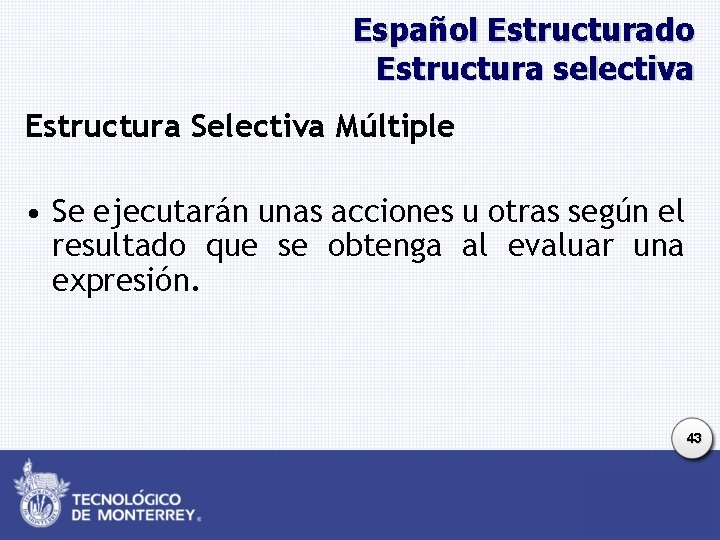 Español Estructurado
Estructura selectiva

Estructura Selectiva Múltiple

• Se ejecutarán unas acciones u otras según el resultado que se obtenga al evaluar una expresión.

43

TECNOLÓGICO
DE MONTERREY®